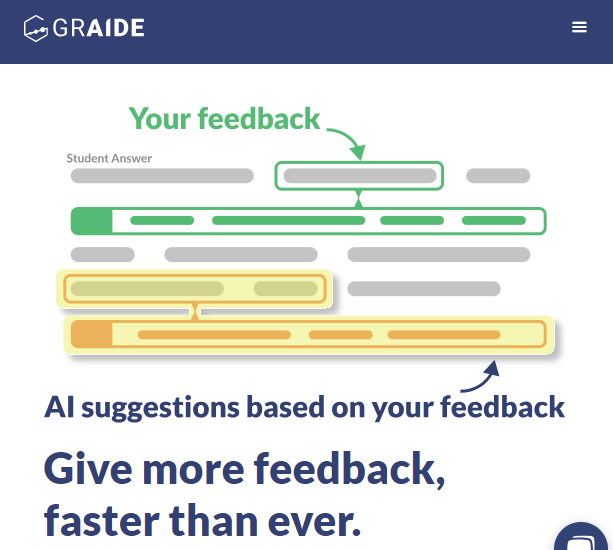 GRAIDE

Your feedback

Student Answer

AI suggestions based on your feedback

Give more feedback, faster than ever.